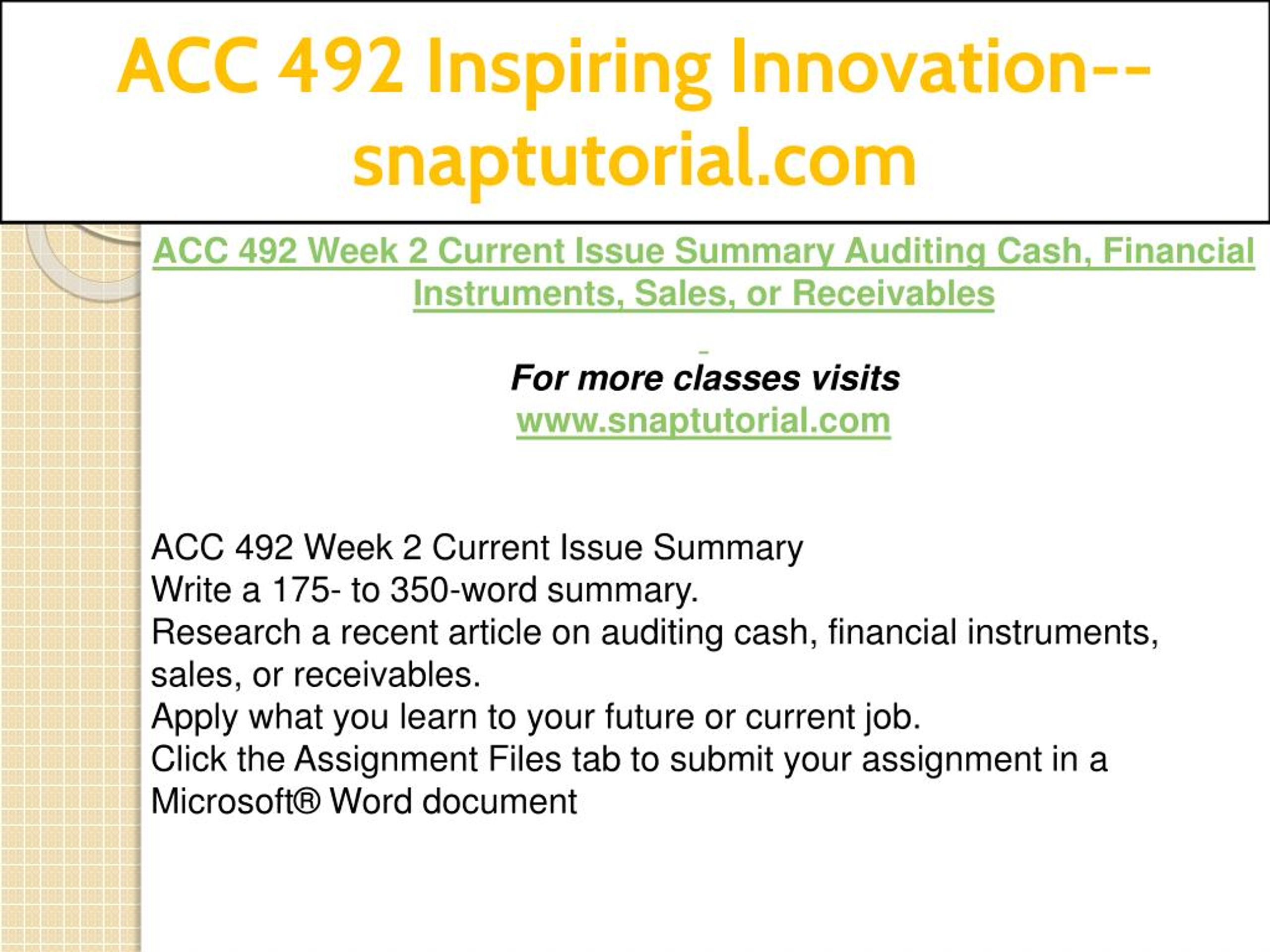 ACC 492 Inspiring Innovation--snaptutorial.com

ACC 492 Week 2 Current Issue Summary Auditing Cash, Financial Instruments, Sales, or Receivables

For more classes visits
www.snaptutorial.com

ACC 492 Week 2 Current Issue Summary
Write a 175- to 350-word summary.
Research a recent article on auditing cash, financial instruments, sales, or receivables.
Apply what you learn to your future or current job.
Click the Assignment Files tab to submit your assignment in a Microsoft® Word document